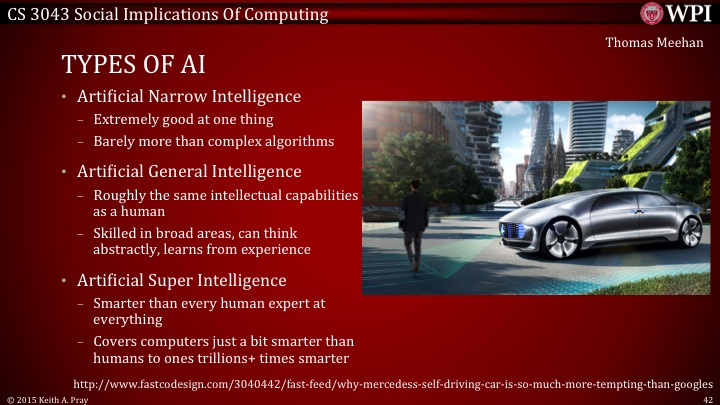 CS 3043 Social Implications Of Computing

WPI

Thomas Meehan

TYPES OF AI

• Artificial Narrow Intelligence
– Extremely good at one thing
– Barely more than complex algorithms

• Artificial General Intelligence
– Roughly the same intellectual capabilities as a human
– Skilled in broad areas, can think abstractly, learns from experience

• Artificial Super Intelligence
– Smarter than every human expert at everything
– Covers computers just a bit smarter than humans to ones trillions+ times smarter

http://www.fastcodesign.com/3040442/fast-feed/why-mercedess-self-driving-car-is-so-much-more-tempting-than-googles

© 2015 Keith A. Pray

42